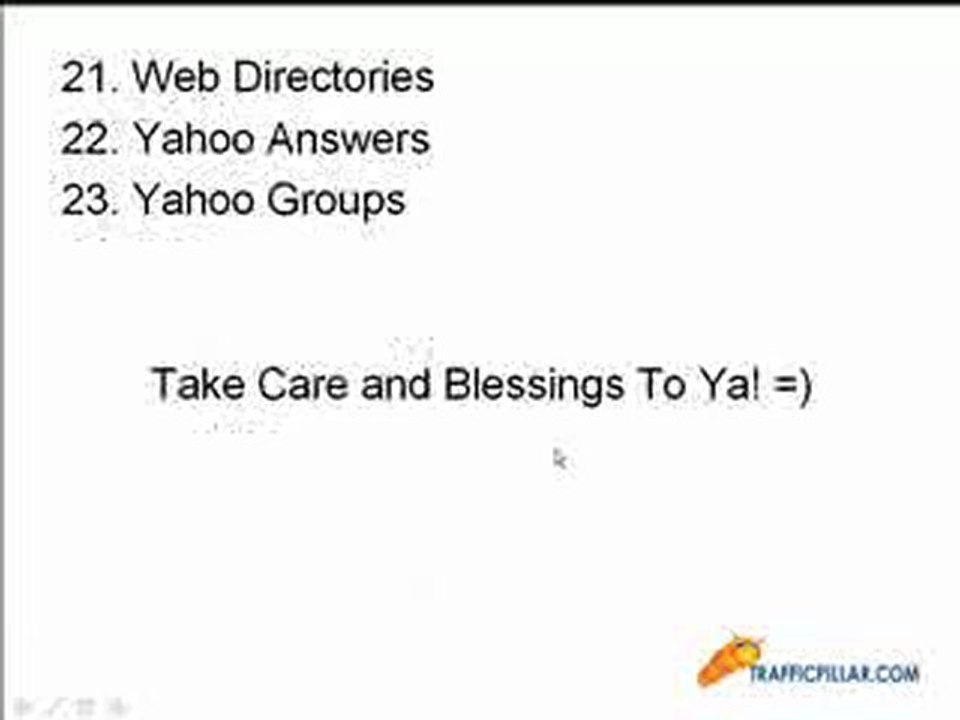 21. Web Directories
22. Yahoo Answers
23. Yahoo Groups

Take Care and Blessings To Ya! =)

TRAFFICPILLAR.COM